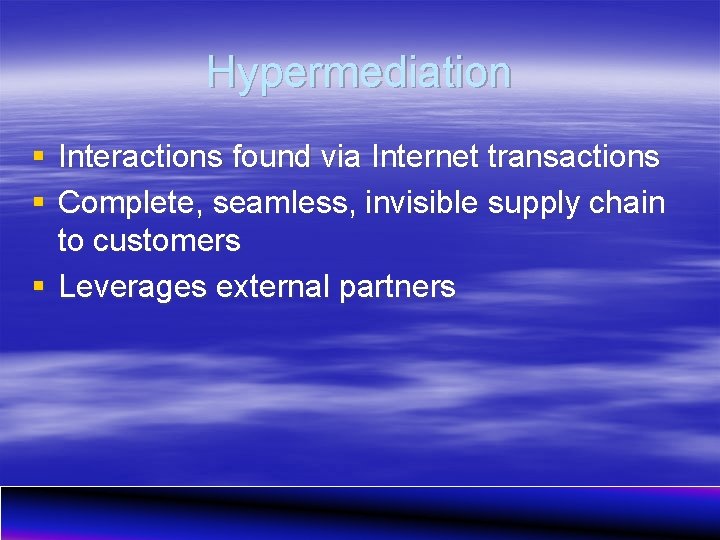 Hypermediation

▪ Interactions found via Internet transactions
▪ Complete, seamless, invisible supply chain to customers
▪ Leverages external partners